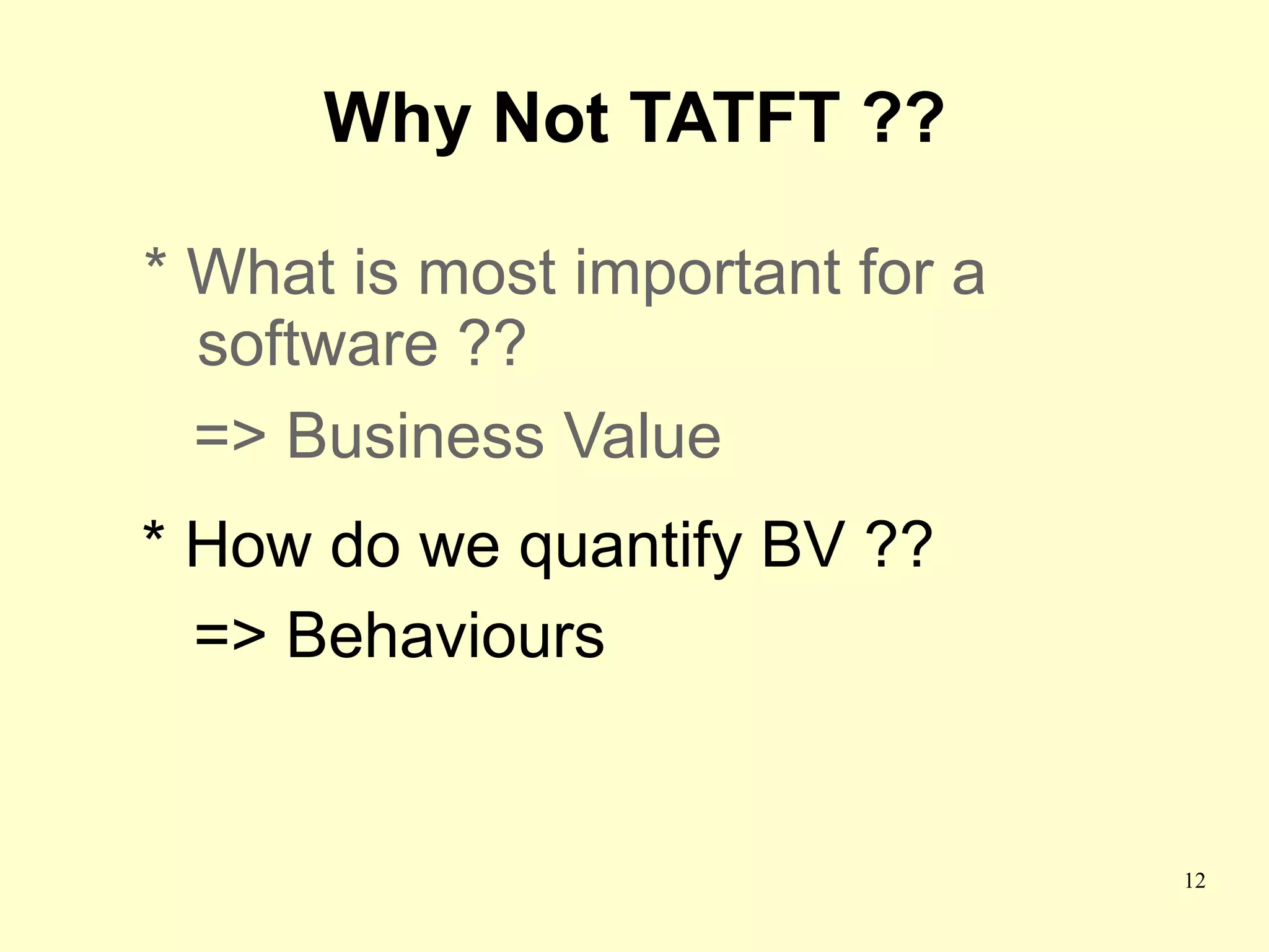 Why Not TATFT ??

* What is most important for a software ??

=> Business Value

* How do we quantify BV ??

=> Behaviours

12